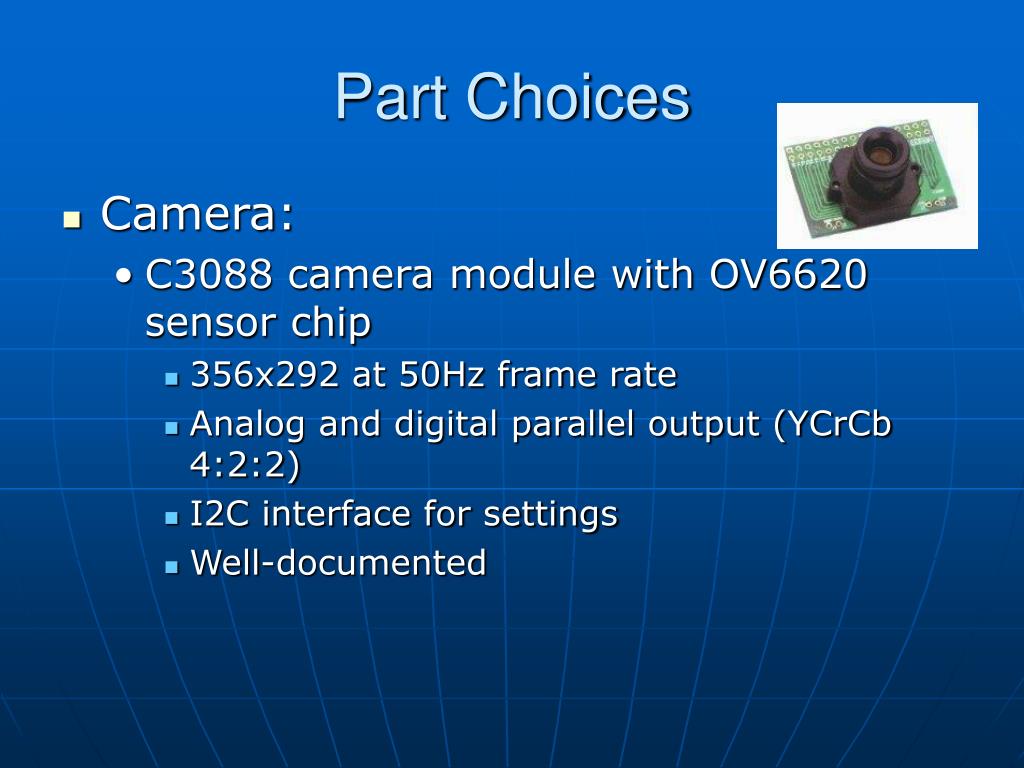 Part Choices

- Camera:
  - C3088 camera module with OV6620 sensor chip
    - 356x292 at 50Hz frame rate
    - Analog and digital parallel output (YCrCb 4:2:2)
    - I2C interface for settings
    - Well-documented